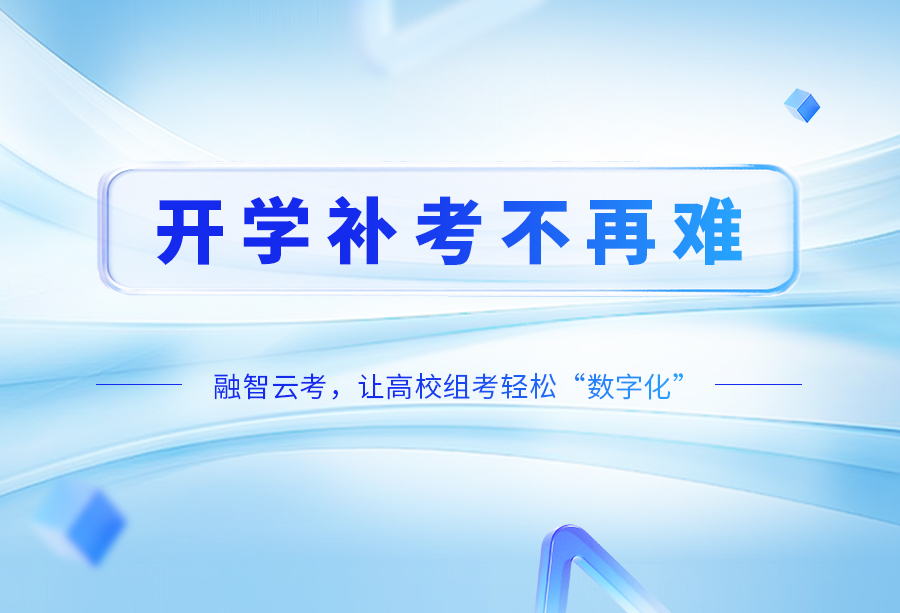 开学补考不再难

融智云考，让高校组考轻松“数字化”